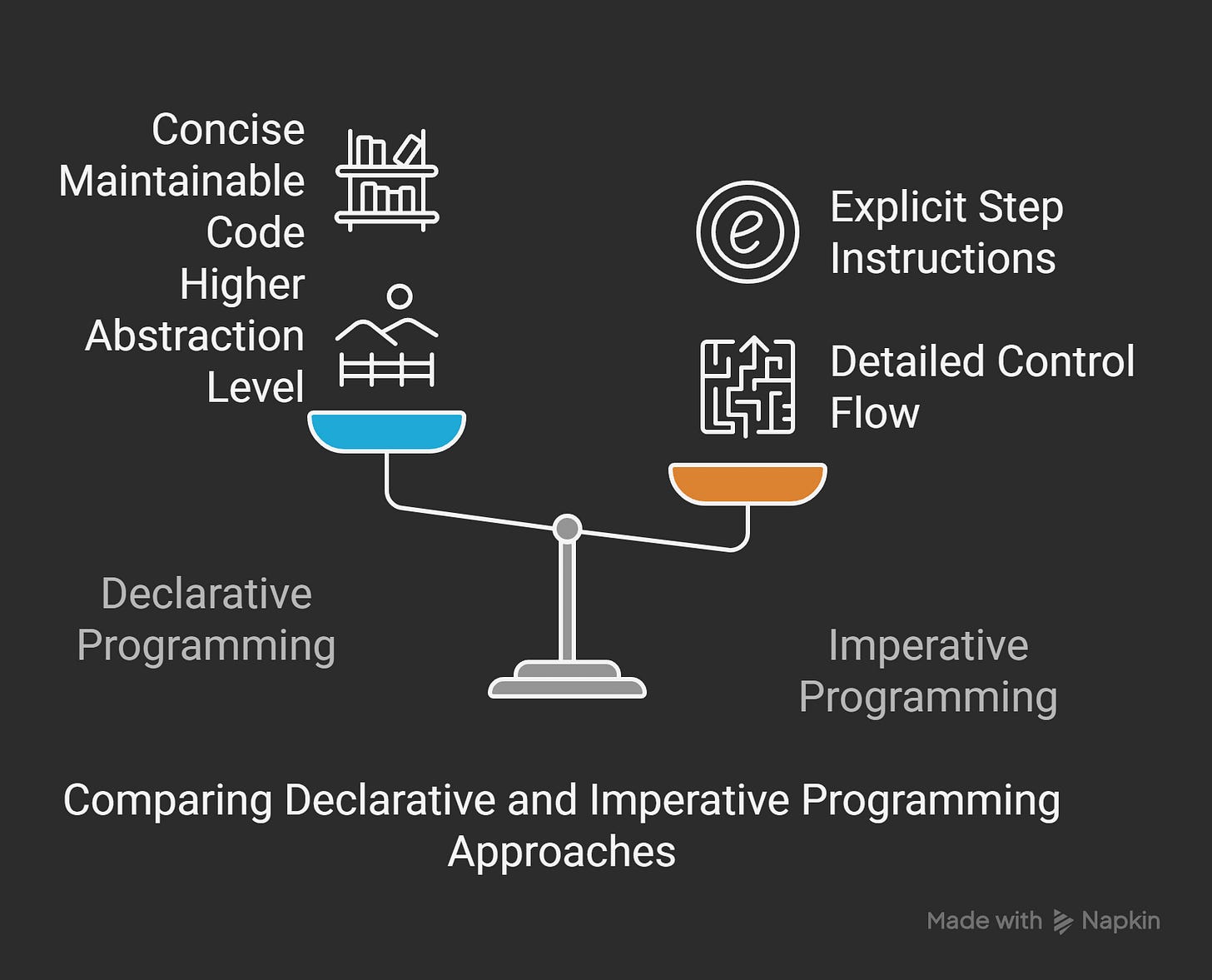 Concise Maintainable Code

Higher Abstraction Level

Explicit Step Instructions

Detailed Control Flow

Declarative Programming

Imperative Programming

Comparing Declarative and Imperative Programming Approaches

Made with Napkin